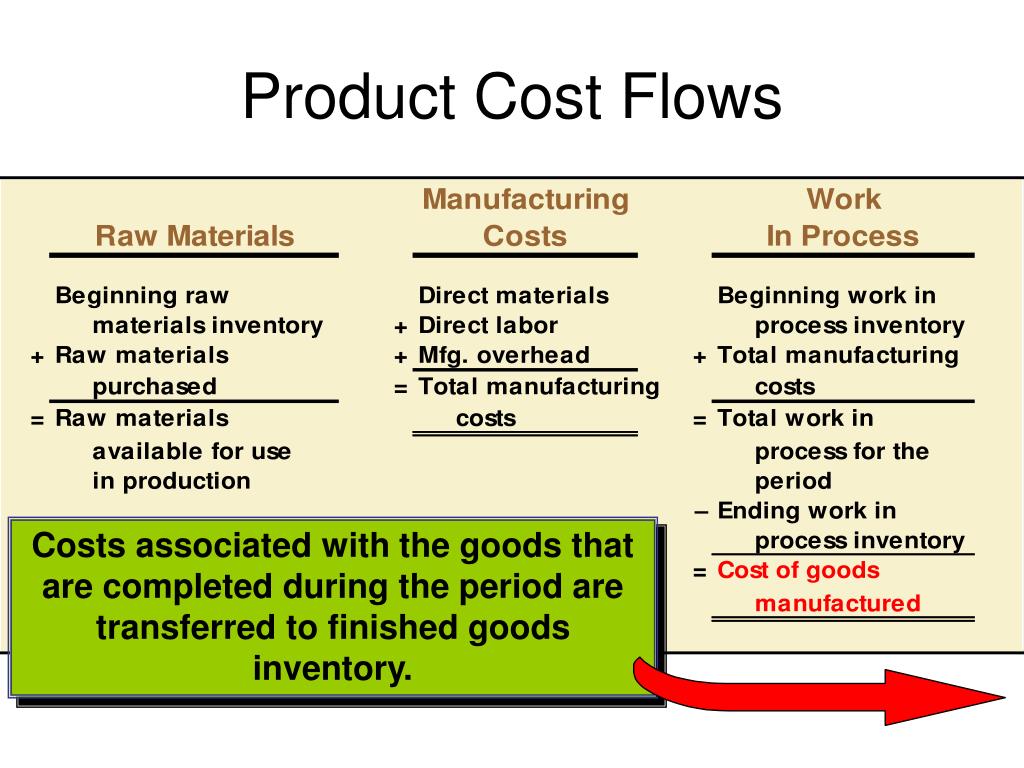 Product Cost Flows

Raw Materials

Beginning raw materials inventory
+ Raw materials purchased
= Raw materials available for use in production

Manufacturing Costs

Direct materials
+ Direct labor
+ Mfg. overhead
= Total manufacturing costs

Work In Process

Beginning work in process inventory
+ Total manufacturing costs
= Total work in process for the period
– Ending work in process inventory
= Cost of goods manufactured

Costs associated with the goods that are completed during the period are transferred to finished goods inventory.